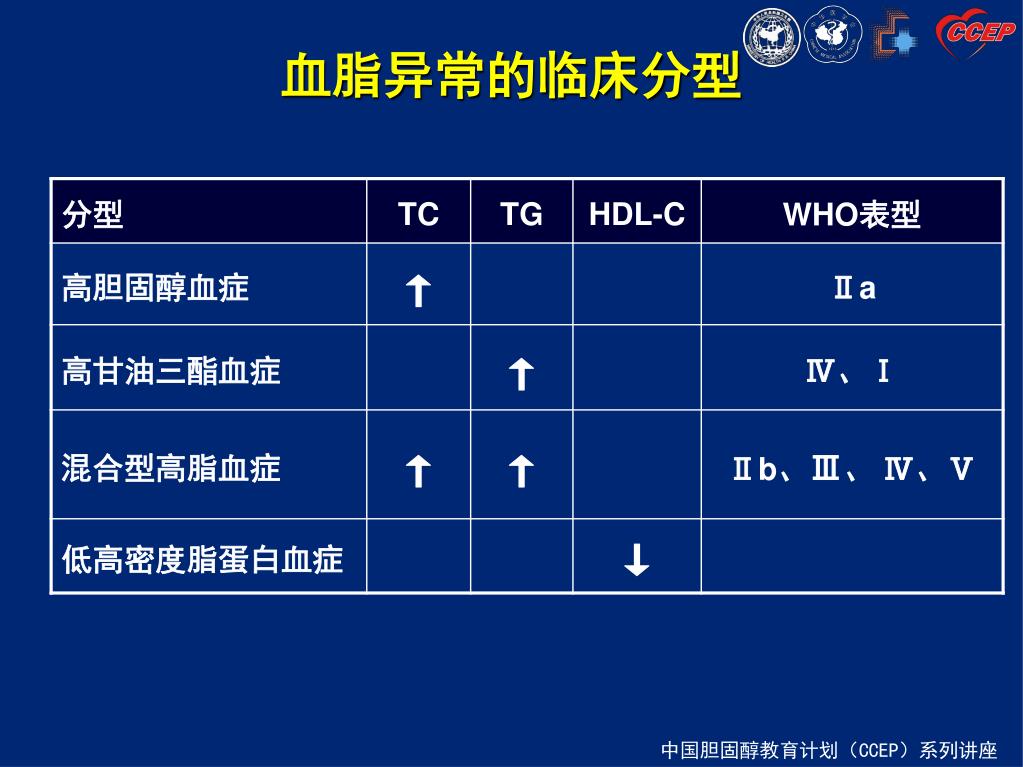 CCEP

血脂异常的临床分型

| 分型 | TC | TG | HDL-C | WHO表型 |
|---|---|---|---|---|
| 高胆固醇血症 | ↑ | | | Ⅱa |
| 高甘油三酯血症 | | ↑ | | Ⅳ、Ⅰ |
| 混合型高脂血症 | ↑ | ↑ | | Ⅱb、Ⅲ、Ⅳ、Ⅴ |
| 低高密度脂蛋白血症 | | | ↓ | |

中国胆固醇教育计划（CCEP）系列讲座